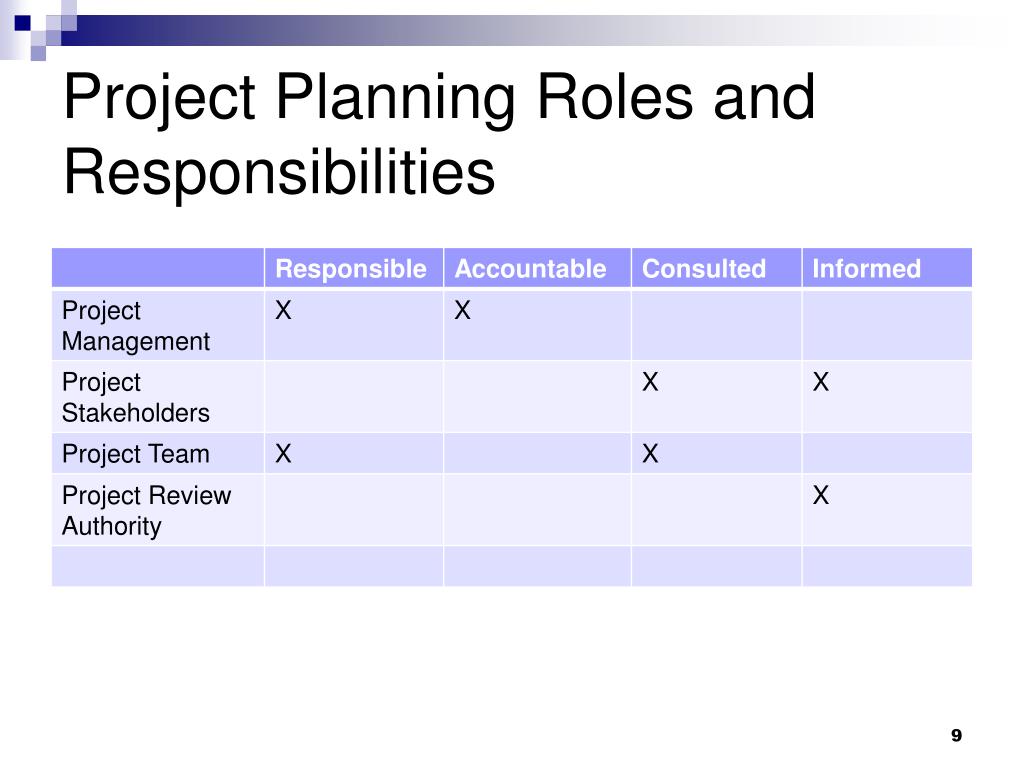 Project Planning Roles and Responsibilities

| | Responsible | Accountable | Consulted | Informed |
|---|---|---|---|---|
| Project Management | X | X | | |
| Project Stakeholders | | | X | X |
| Project Team | X | | X | |
| Project Review Authority | | | | X |
| | | | | |

9